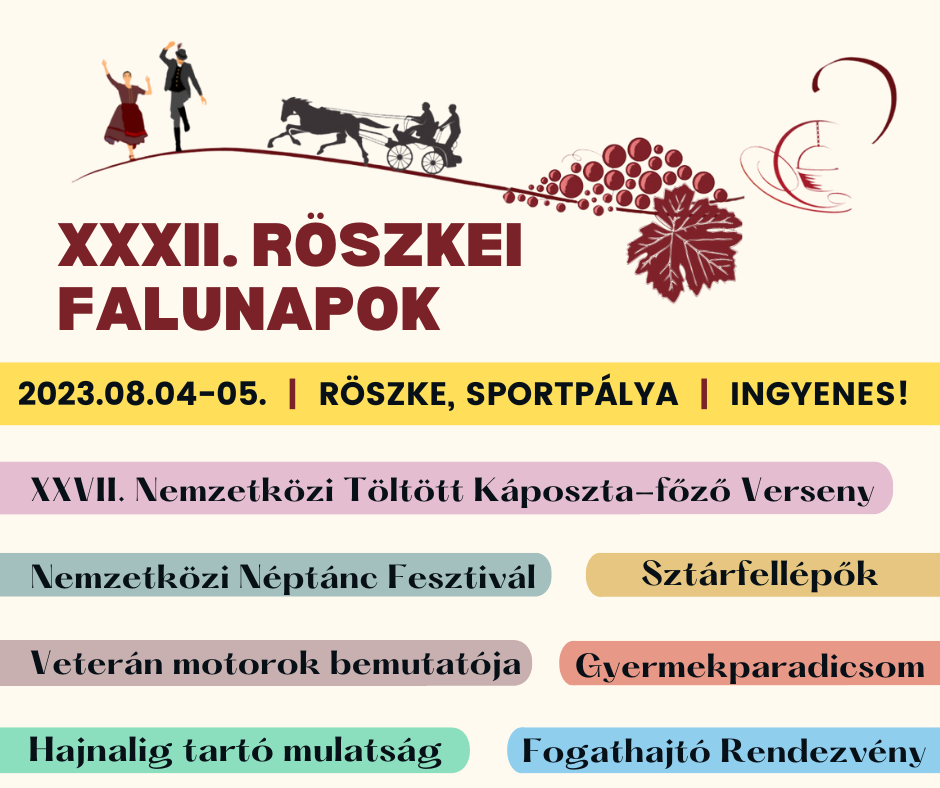 XXXII. RÖSZKEI FALUNAPOK

2023.08.04-05. | RÖSZKE, SPORTPÁLYA | INGYENES!

XXVII. Nemzetközi Töltött Káposzta-főző Verseny

Nemzetközi Néptánc Fesztivál

Sztárfellépők

Veterán motorok bemutatója

Gyermekparadicsom

Hajnalig tartó mulatság

Fogathajtó Rendezvény